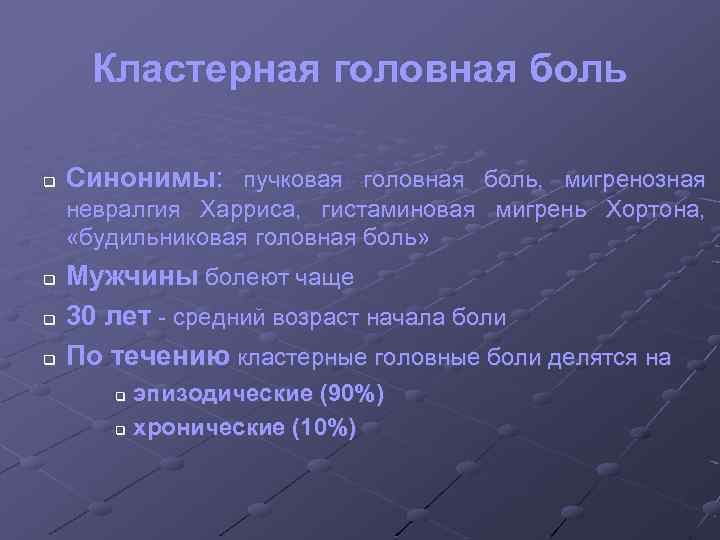 Кластерная головная боль

Синонимы: пучковая головная боль, мигренозная невралгия Харриса, гистаминовая мигрень Хортона, «будильниковая головная боль»

Мужчины болеют чаще

30 лет - средний возраст начала боли

По течению кластерные головные боли делятся на

эпизодические (90%)

хронические (10%)